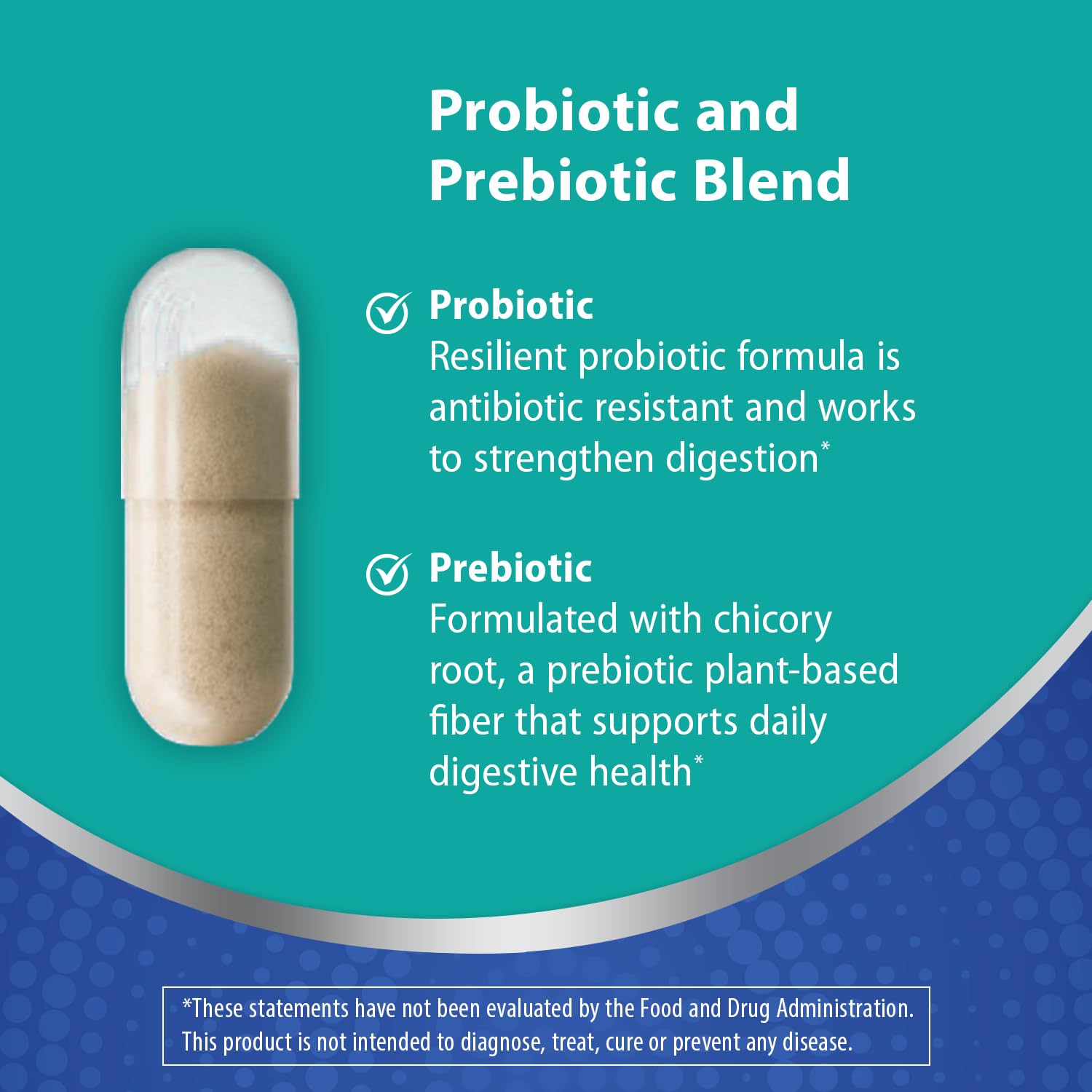 Probiotic and Prebiotic Blend

Probiotic
Resilient probiotic formula is antibiotic resistant and works to strengthen digestion*

Prebiotic
Formulated with chicory root, a prebiotic plant-based fiber that supports daily digestive health*

*These statements have not been evaluated by the Food and Drug Administration. This product is not intended to diagnose, treat, cure or prevent any disease.